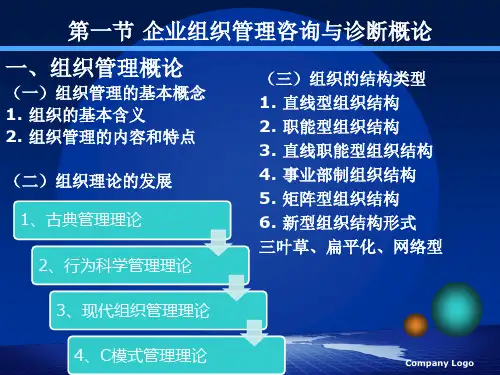 第一节 企业组织管理咨询与诊断概论

一、组织管理概论

（一）组织管理的基本概念

1. 组织的基本含义

2. 组织管理的内容和特点

（二）组织理论的发展

1、古典管理理论

2、行为科学管理理论

3、现代组织管理理论

4、C模式管理理论

（三）组织的结构类型

1. 直线型组织结构

2. 职能型组织结构

3. 直线职能型组织结构

4. 事业部制组织结构

5. 矩阵型组织结构

6. 新型组织结构形式

三叶草、扁平化、网络型

Company Logo